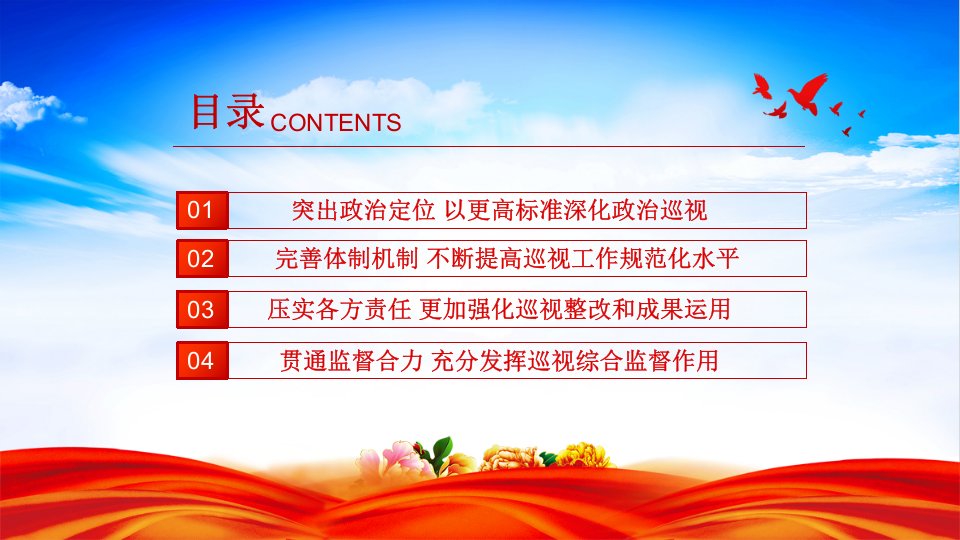 目录 CONTENTS

01 突出政治定位 以更高标准深化政治巡视

02 完善体制机制 不断提高巡视工作规范化水平

03 压实各方责任 更加强化巡视整改和成果运用

04 贯通监督合力 充分发挥巡视综合监督作用